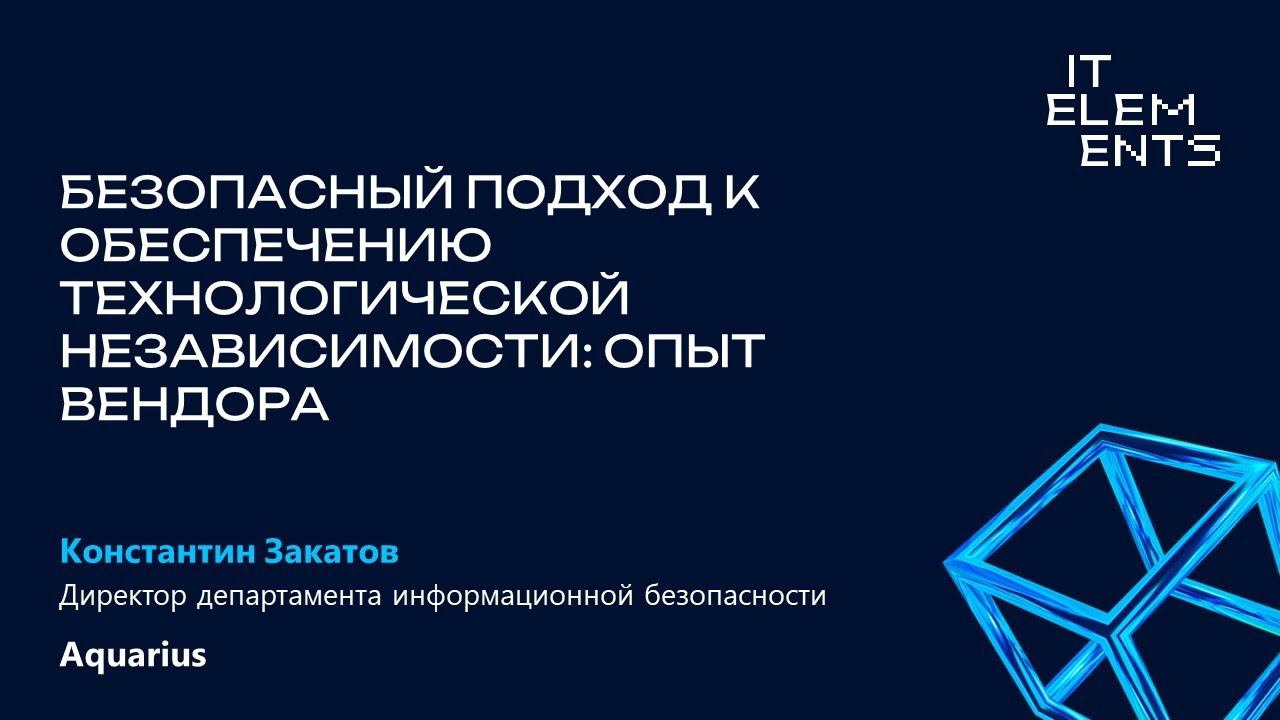 IT
ELEM
ENTS

БЕЗОПАСНЫЙ ПОДХОД К ОБЕСПЕЧЕНИЮ ТЕХНОЛОГИЧЕСКОЙ НЕЗАВИСИМОСТИ: ОПЫТ ВЕНДОРА

Константин Закатов
Директор департамента информационной безопасности

Aquarius